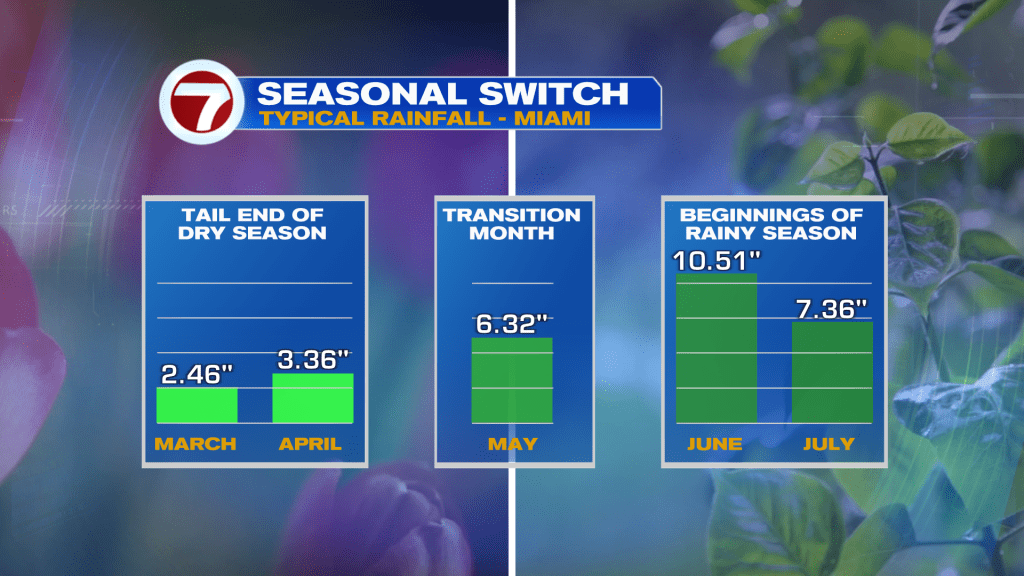 7

SEASONAL SWITCH
TYPICAL RAINFALL - MIAMI

TAIL END OF DRY SEASON

2.46"
3.36"
MARCH
APRIL

TRANSITION MONTH

6.32"
MAY

BEGINNINGS OF RAINY SEASON

10.51"
7.36"
JUNE
JULY